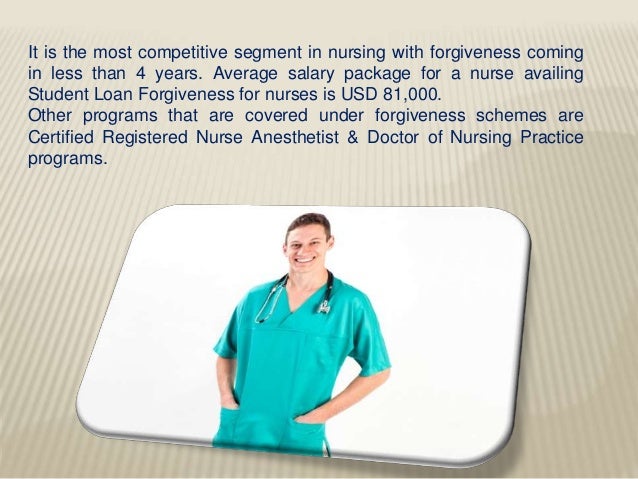 It is the most competitive segment in nursing with forgiveness coming in less than 4 years. Average salary package for a nurse availing Student Loan Forgiveness for nurses is USD 81,000.
Other programs that are covered under forgiveness schemes are Certified Registered Nurse Anesthetist & Doctor of Nursing Practice programs.